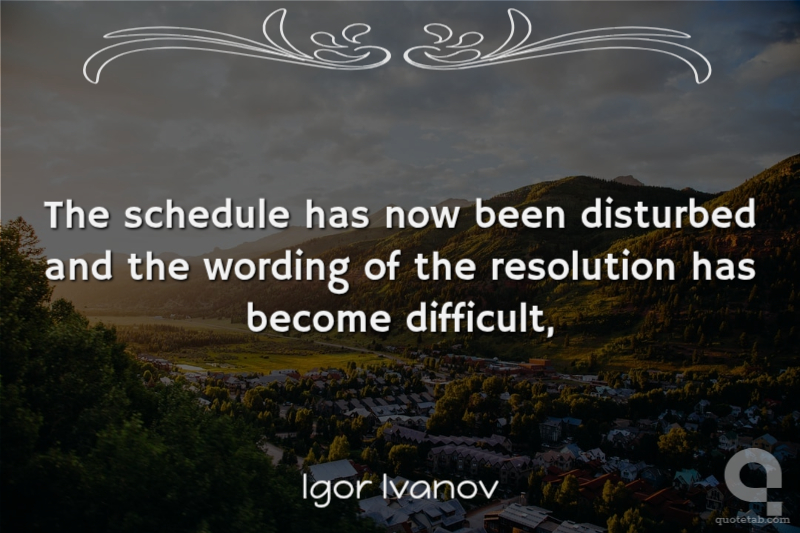 The schedule has now been disturbed and the wording of the resolution has become difficult,

Igor Ivanov

quotetab.com